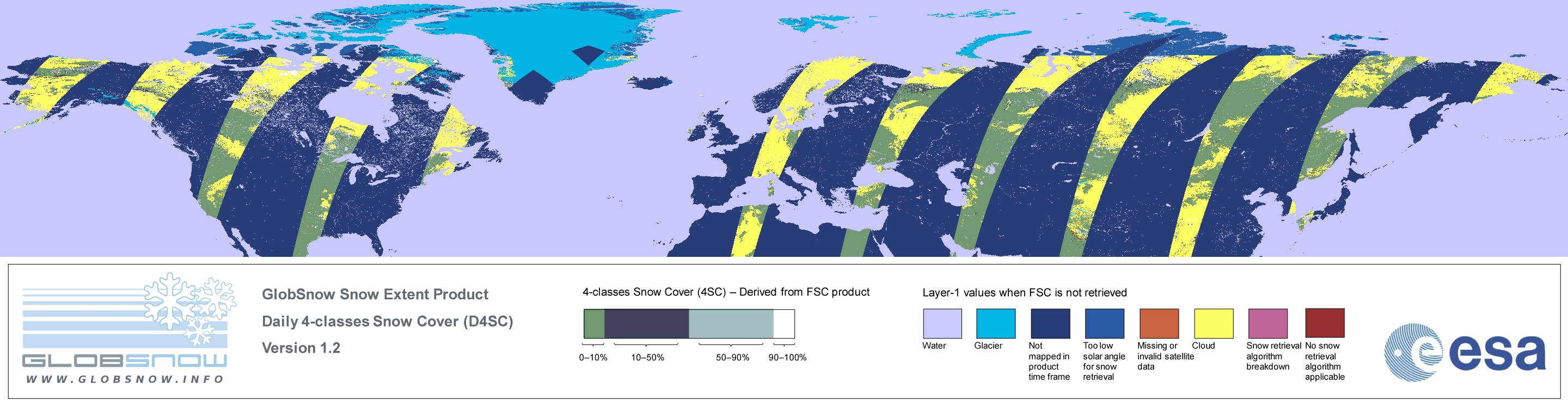 GLOBSNOW
WWW.GLOBSNOW.INFO

GlobSnow Snow Extent Product
Daily 4-classes Snow Cover (D4SC)
Version 1.2

4-classes Snow Cover (4SC) – Derived from FSC product
0–10%
10–50%
50–90%
90–100%

Layer-1 values when FSC is not retrieved
Water
Glacier
Not mapped in product time frame
Too low solar angle for snow retrieval
Missing or invalid satellite data
Cloud
Snow retrieval algorithm breakdown
No snow retrieval algorithm applicable

esa